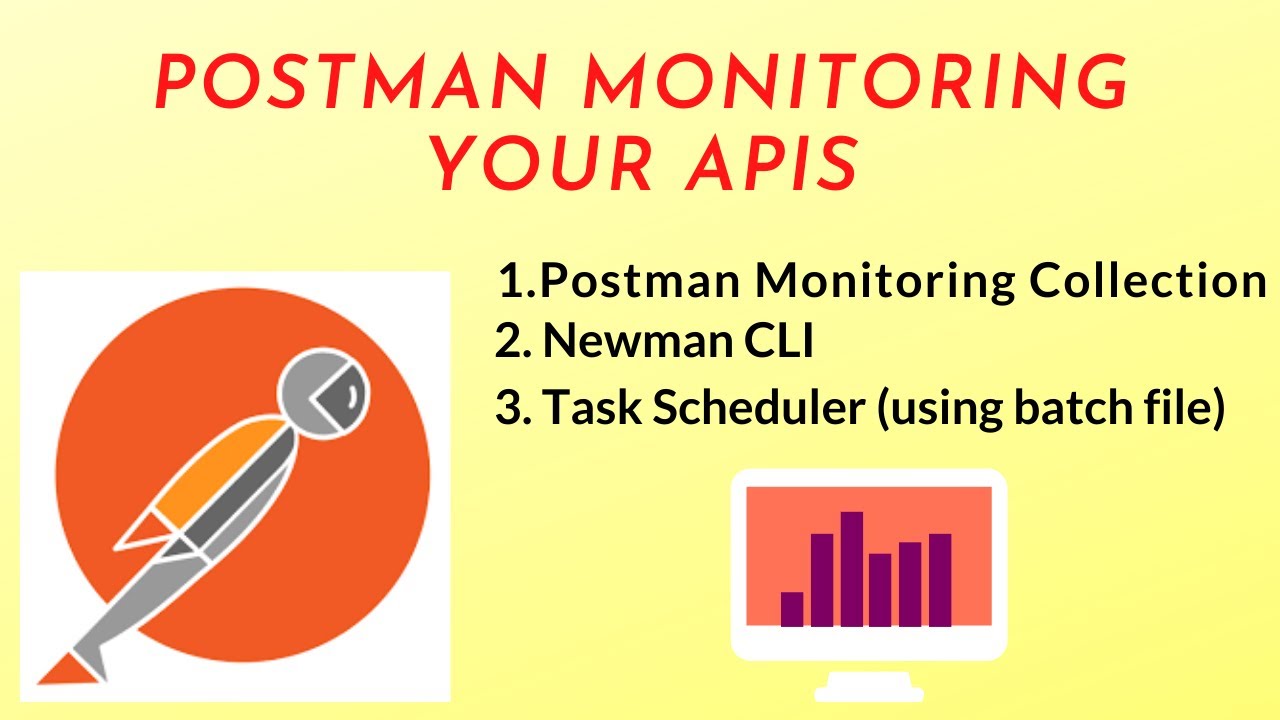 POSTMAN MONITORING YOUR APIS

1.Postman Monitoring Collection
2. Newman CLI
3. Task Scheduler (using batch file)